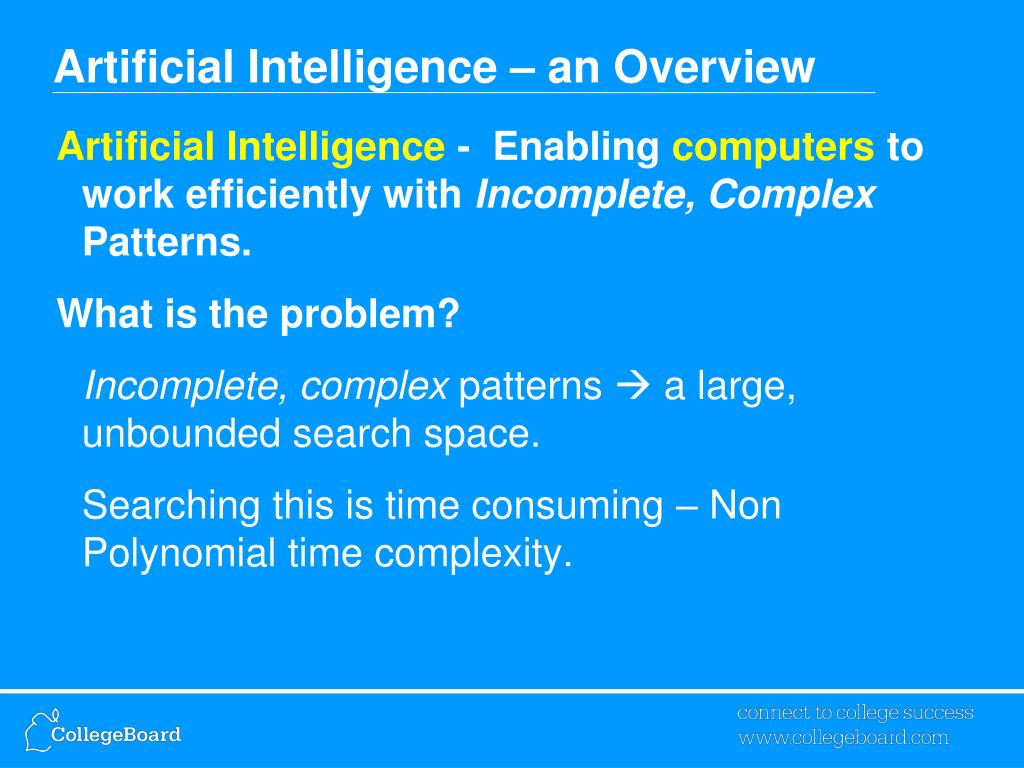 Artificial Intelligence – an Overview

Artificial Intelligence - Enabling computers to work efficiently with Incomplete, Complex Patterns.

What is the problem?

Incomplete, complex patterns → a large, unbounded search space.

Searching this is time consuming – Non Polynomial time complexity.

CollegeBoard

connect to college success
www.collegeboard.com